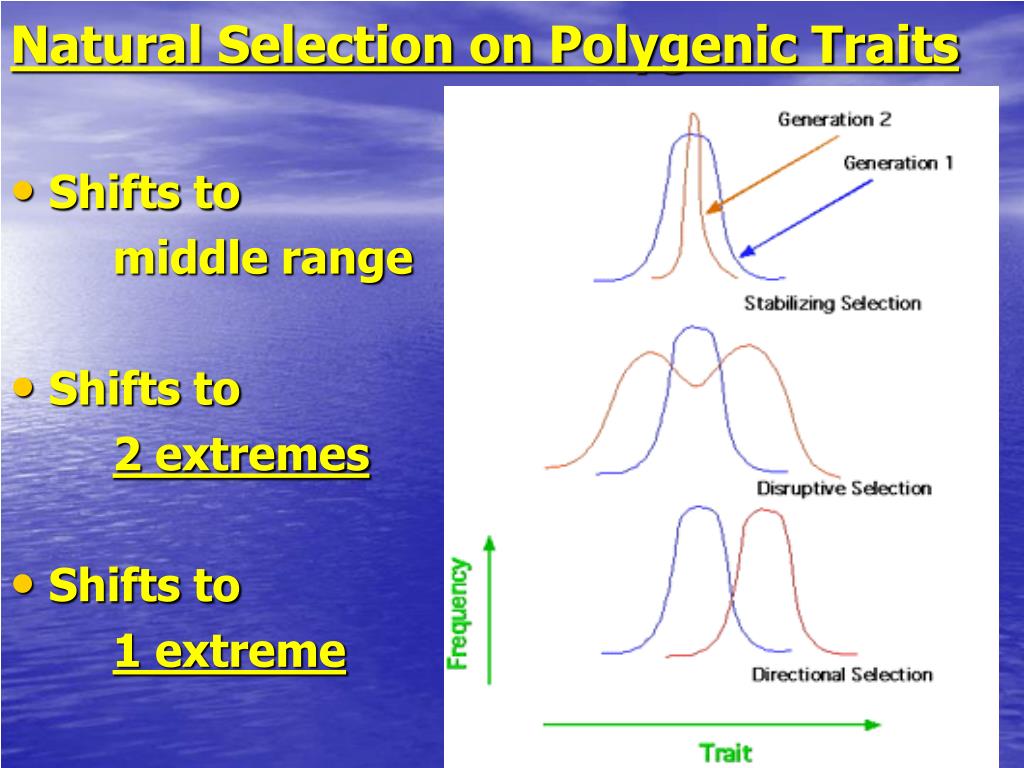 Natural Selection on Polygenic Traits

• Shifts to middle range

• Shifts to 2 extremes

• Shifts to 1 extreme

Generation 2
Generation 1
Stabilizing Selection
Disruptive Selection
Frequency
Directional Selection
Trait